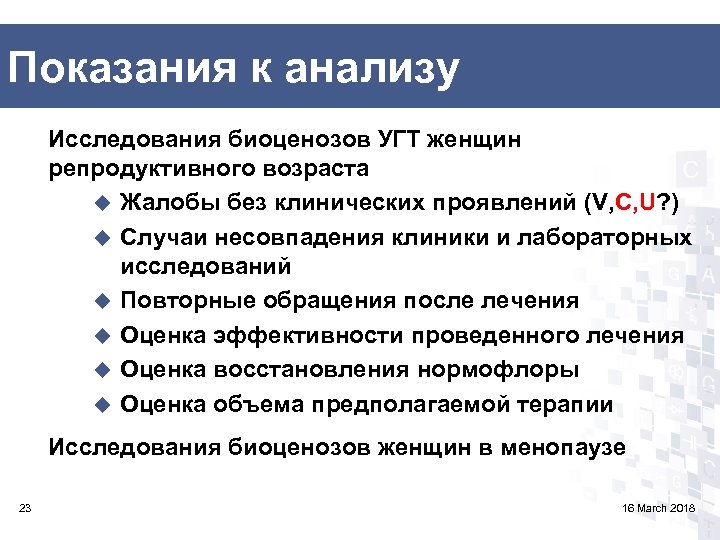 Показания к анализу

Исследования биоценозов УГТ женщин репродуктивного возраста

◆ Жалобы без клинических проявлений (V,C,U?)
◆ Случаи несовпадения клиники и лабораторных исследований
◆ Повторные обращения после лечения
◆ Оценка эффективности проведенного лечения
◆ Оценка восстановления нормофлоры
◆ Оценка объема предполагаемой терапии

Исследования биоценозов женщин в менопаузе

23

16 March 2018